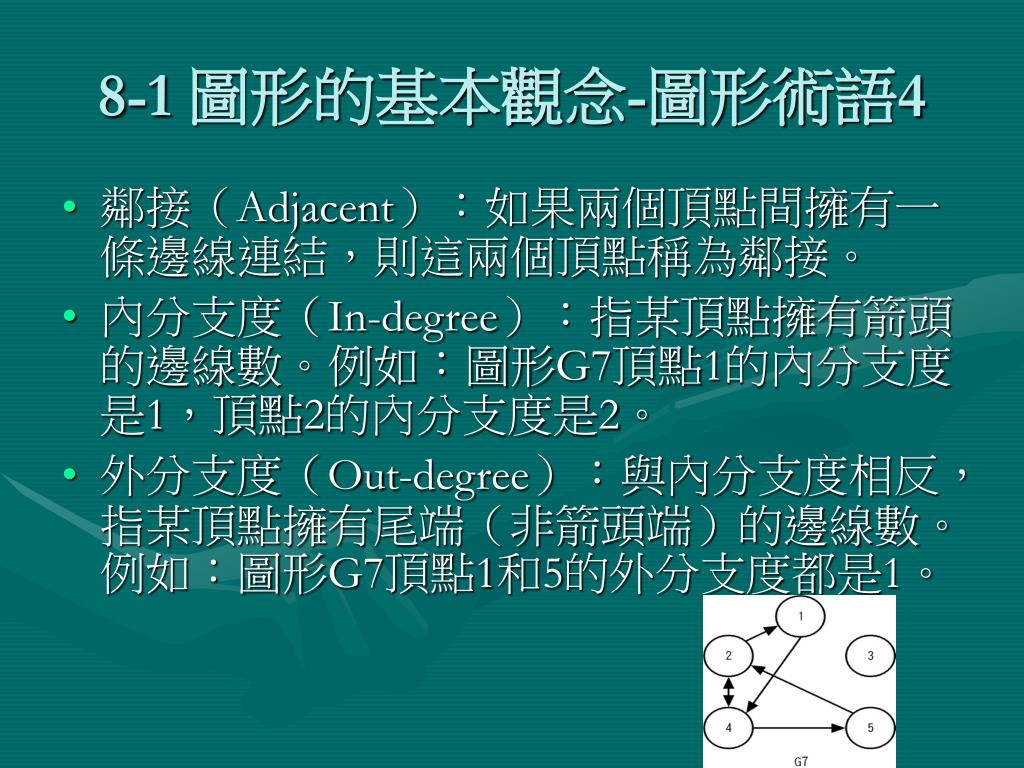 8-1 圖形的基本觀念-圖形術語4

• 鄰接（Adjacent）：如果兩個頂點間擁有一條邊線連結，則這兩個頂點稱為鄰接。
• 內分支度（In-degree）：指某頂點擁有箭頭的邊線數。例如：圖形G7頂點1的內分支度是1，頂點2的內分支度是2。
• 外分支度（Out-degree）：與內分支度相反，指某頂點擁有尾端（非箭頭端）的邊線數。例如：圖形G7頂點1和5的外分支度都是1。

1
2
3
4
5
G7